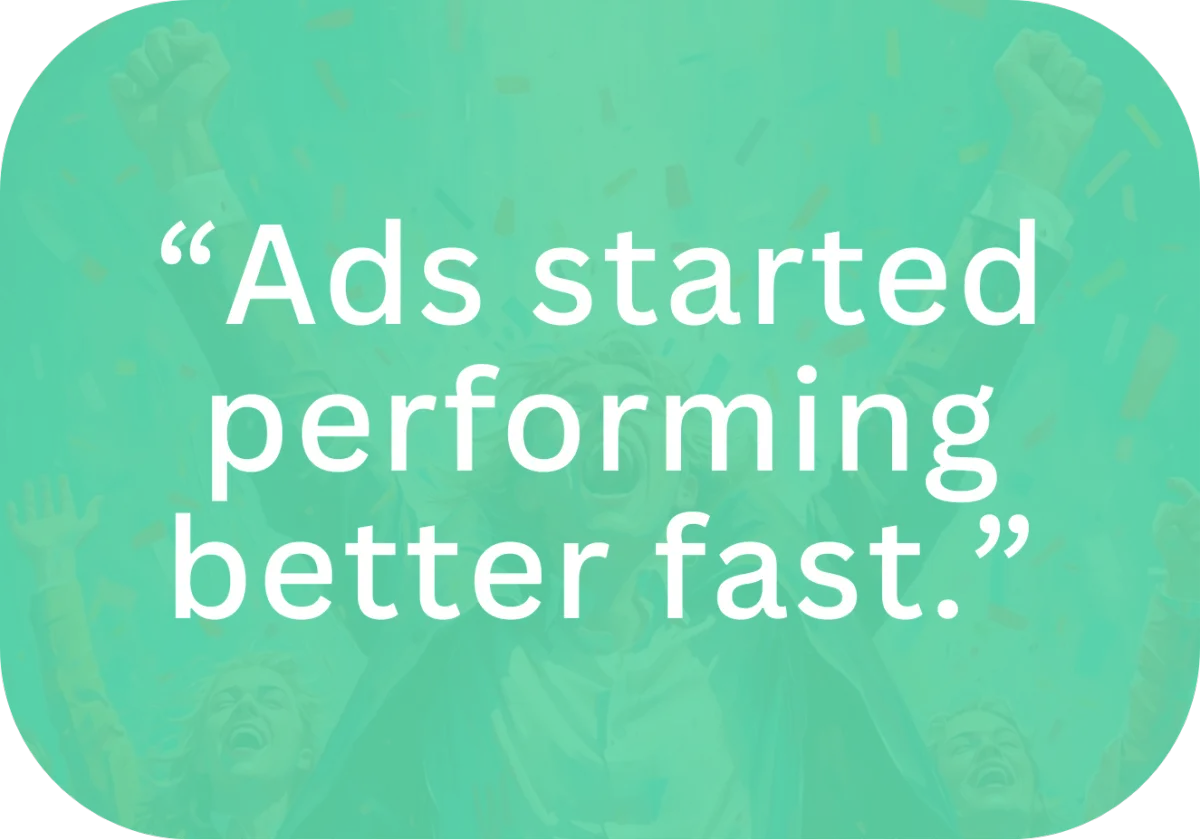 “Ads started performing better fast.”